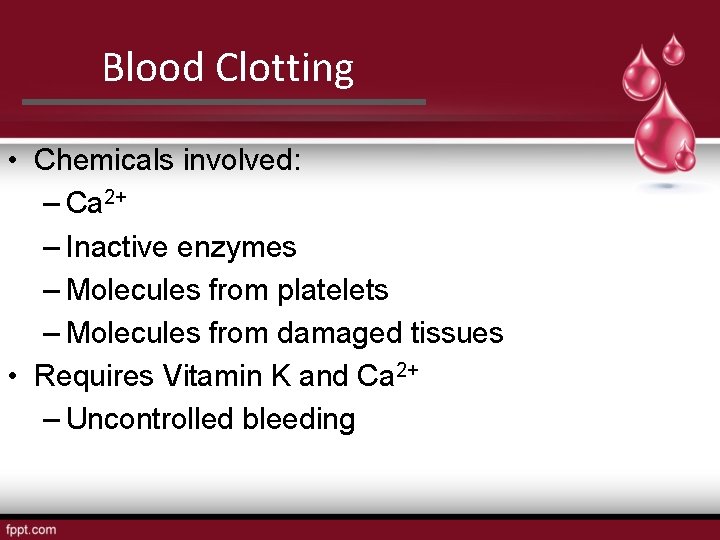 Blood Clotting

• Chemicals involved:
– $Ca^{2+}$
– Inactive enzymes
– Molecules from platelets
– Molecules from damaged tissues
• Requires Vitamin K and $Ca^{2+}$
– Uncontrolled bleeding

fppt.com